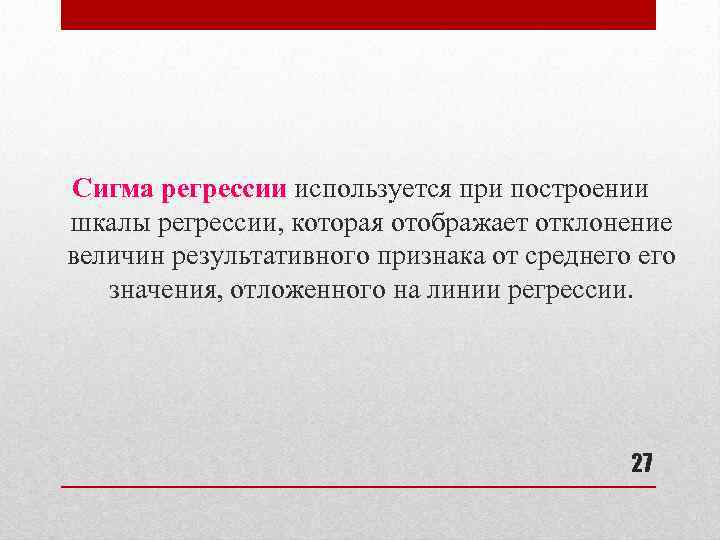 Сигма регрессии используется при построении шкалы регрессии, которая отображает отклонение величин результативного признака от среднего его значения, отложенного на линии регрессии.

27